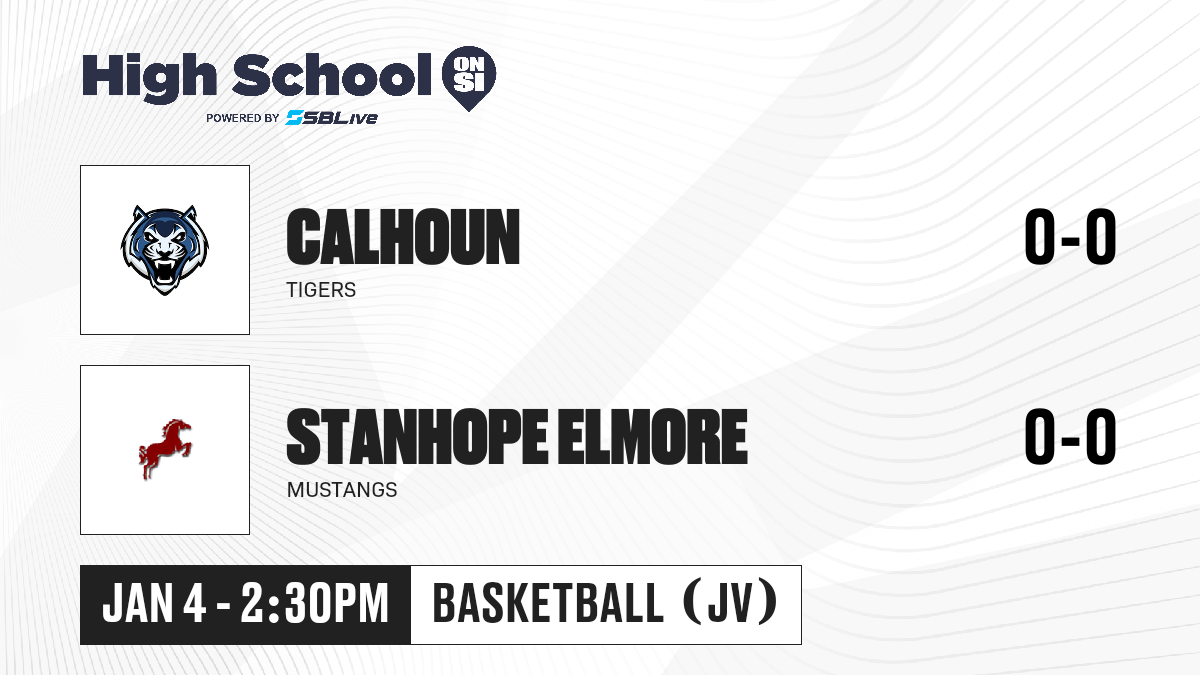 High School ON SI
POWERED BY SBLive

CALHOUN
TIGERS
0-0

STANHOPE ELMORE
MUSTANGS
0-0

JAN 4 - 2:30PM
BASKETBALL (JV)